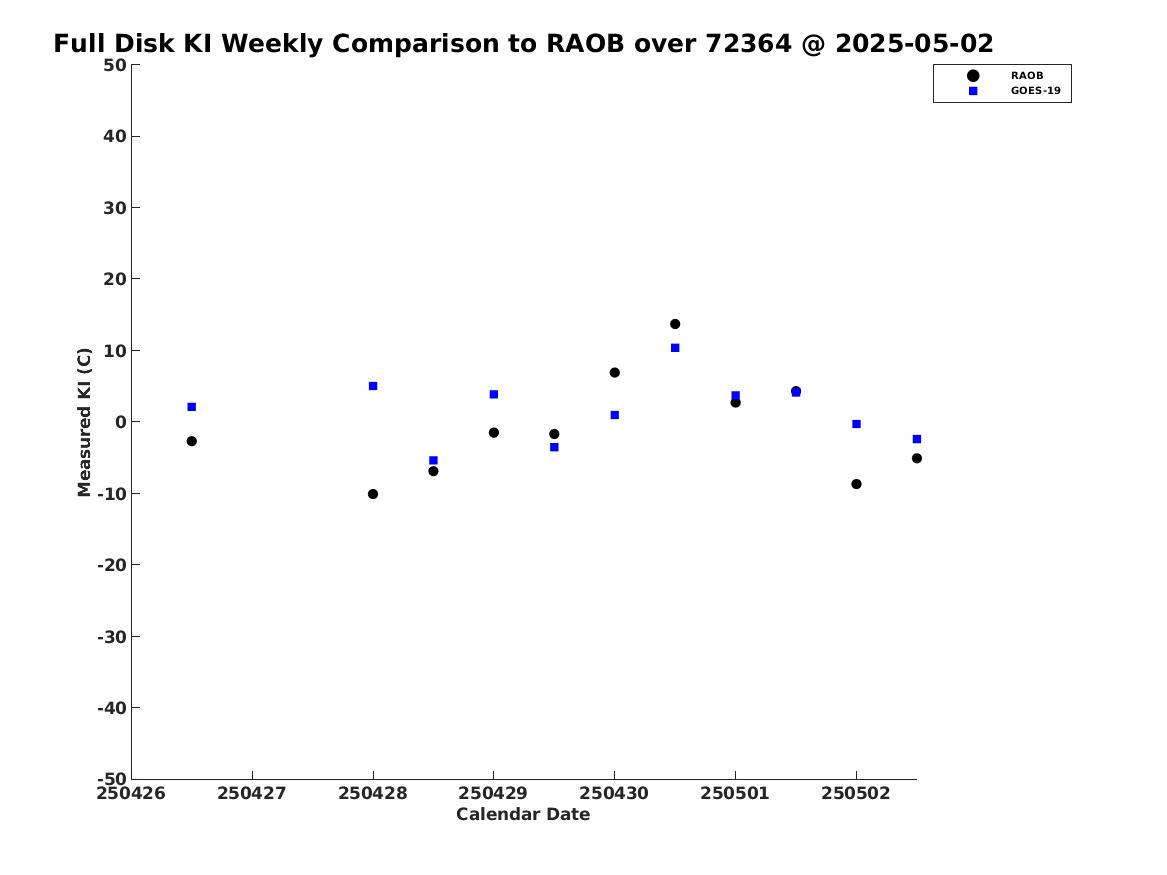 Full Disk KI Weekly Comparison to RAOB over 72364 @ 2025-05-02

RAOB
GOES-19

Measured KI (C)

50
40
30
20
10
0
-10
-20
-30
-40
-50

250426 250427 250428 250429 250430 250501 250502

Calendar Date